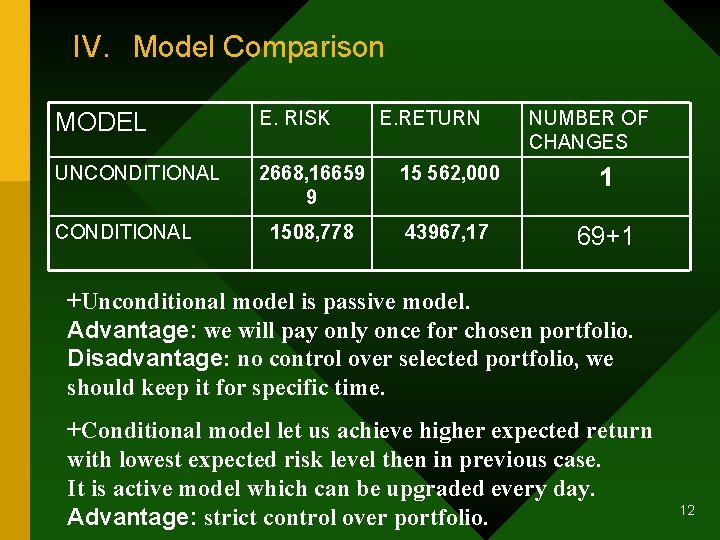 IV. Model Comparison

| MODEL | E. RISK | E.RETURN | NUMBER OF CHANGES |
|---|---|---|---|
| UNCONDITIONAL | 2668,166599 | 15 562,000 | 1 |
| CONDITIONAL | 1508,778 | 43967,17 | 69+1 |

+Unconditional model is passive model.
Advantage: we will pay only once for chosen portfolio.
Disadvantage: no control over selected portfolio, we should keep it for specific time.

+Conditional model let us achieve higher expected return with lowest expected risk level then in previous case.
It is active model which can be upgraded every day.
Advantage: strict control over portfolio.

12